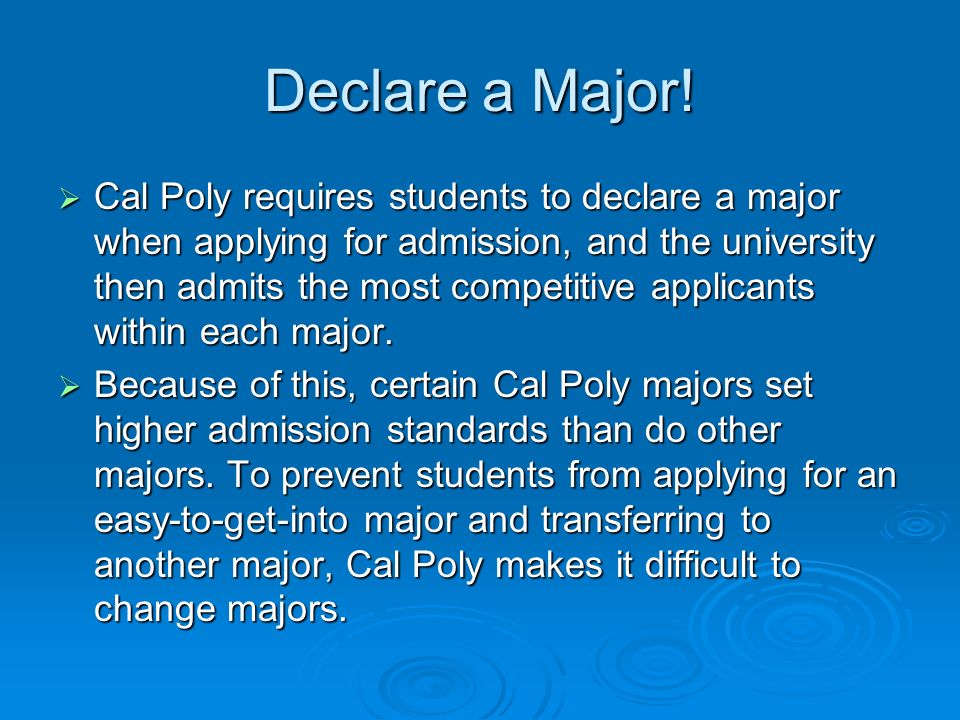 Declare a Major!

➢ Cal Poly requires students to declare a major when applying for admission, and the university then admits the most competitive applicants within each major.

➢ Because of this, certain Cal Poly majors set higher admission standards than do other majors. To prevent students from applying for an easy-to-get-into major and transferring to another major, Cal Poly makes it difficult to change majors.